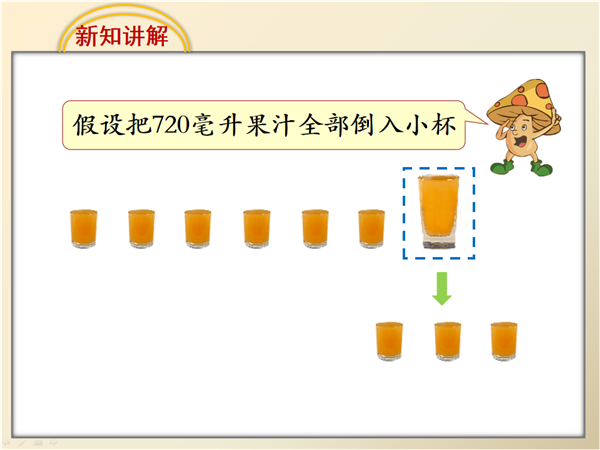 新知讲解

假设把720毫升果汁全部倒入小杯